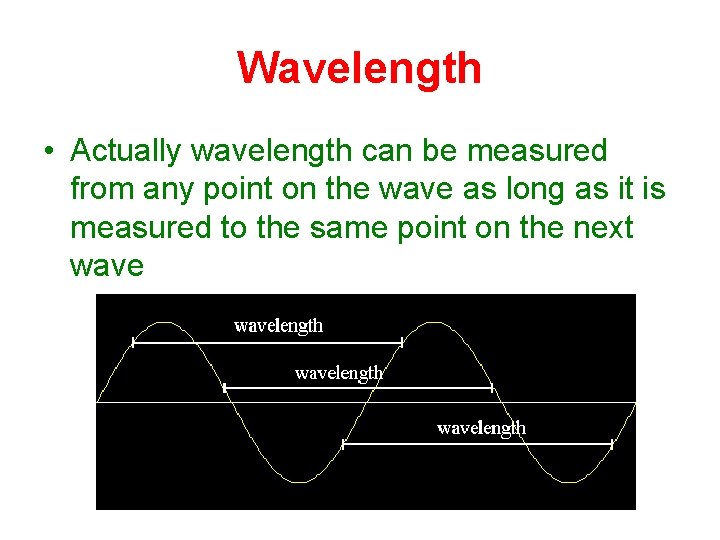 Wavelength

• Actually wavelength can be measured from any point on the wave as long as it is measured to the same point on the next wave

wavelength

wavelength

wavelength